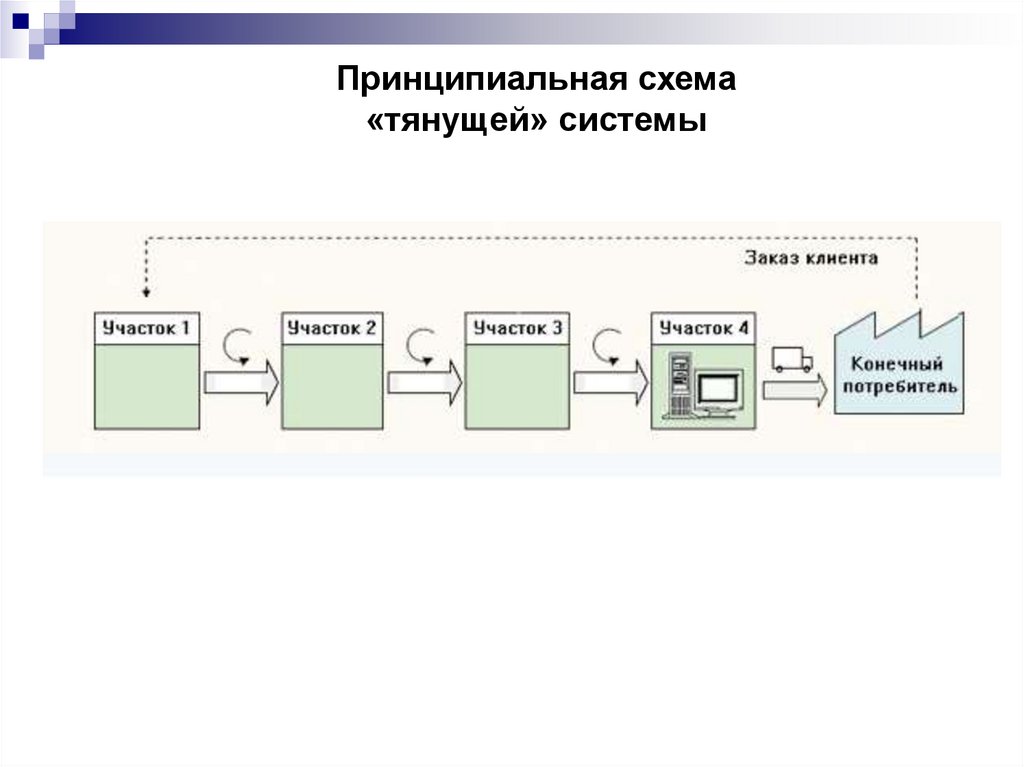 Принципиальная схема
«тянущей» системы

Заказ клиента

Участок 1

Участок 2

Участок 3

Участок 4

Конечный потребитель